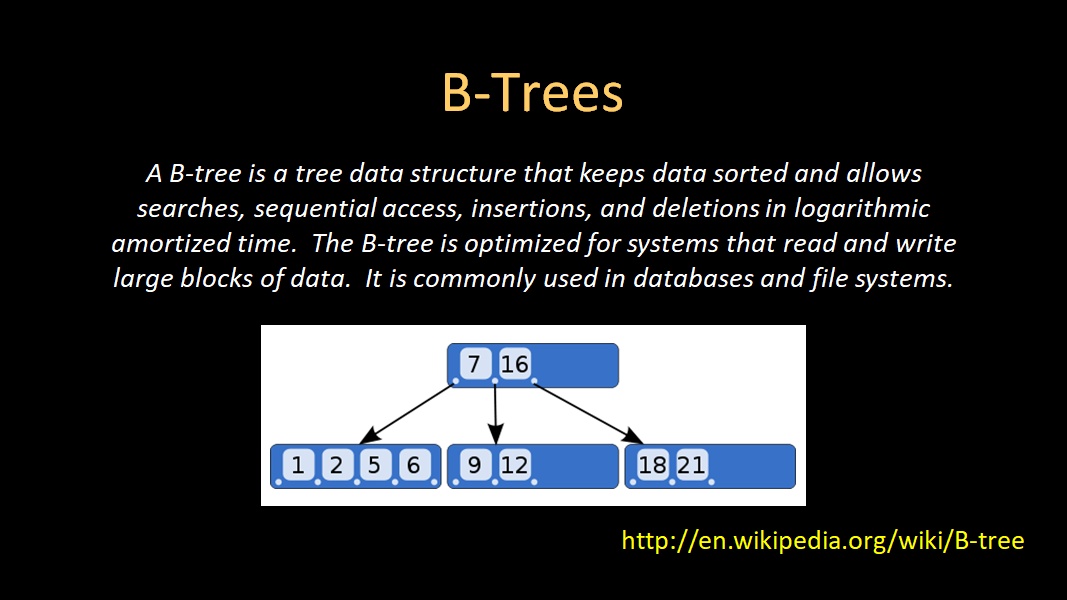 B-Trees

A B-tree is a tree data structure that keeps data sorted and allows searches, sequential access, insertions, and deletions in logarithmic amortized time. The B-tree is optimized for systems that read and write large blocks of data. It is commonly used in databases and file systems.

7 16

1 2 5 6

9 12

18 21

http://en.wikipedia.org/wiki/B-tree